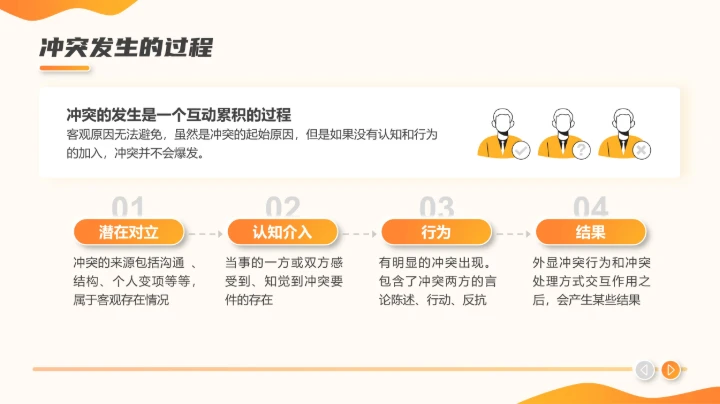 冲突发生的过程

冲突的发生是一个互动累积的过程
客观原因无法避免，虽然是冲突的起始原因，但是如果没有认知和行为的加入，冲突并不会爆发。

01
潜在对立
冲突的来源包括沟通 、结构、个人变项等等，属于客观存在情况

02
认知介入
当事的一方或双方感受到、知觉到冲突要件的存在

03
行为
有明显的冲突出现。包含了冲突两方的言论陈述、行动、反抗

04
结果
外显冲突行为和冲突处理方式交互作用之后，会产生某些结果